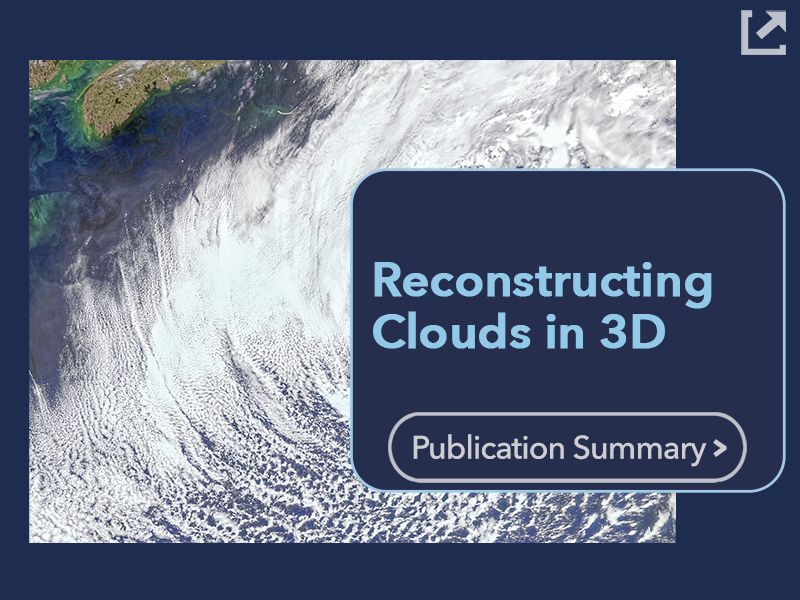 Reconstructing Clouds in 3D

Publication Summary >